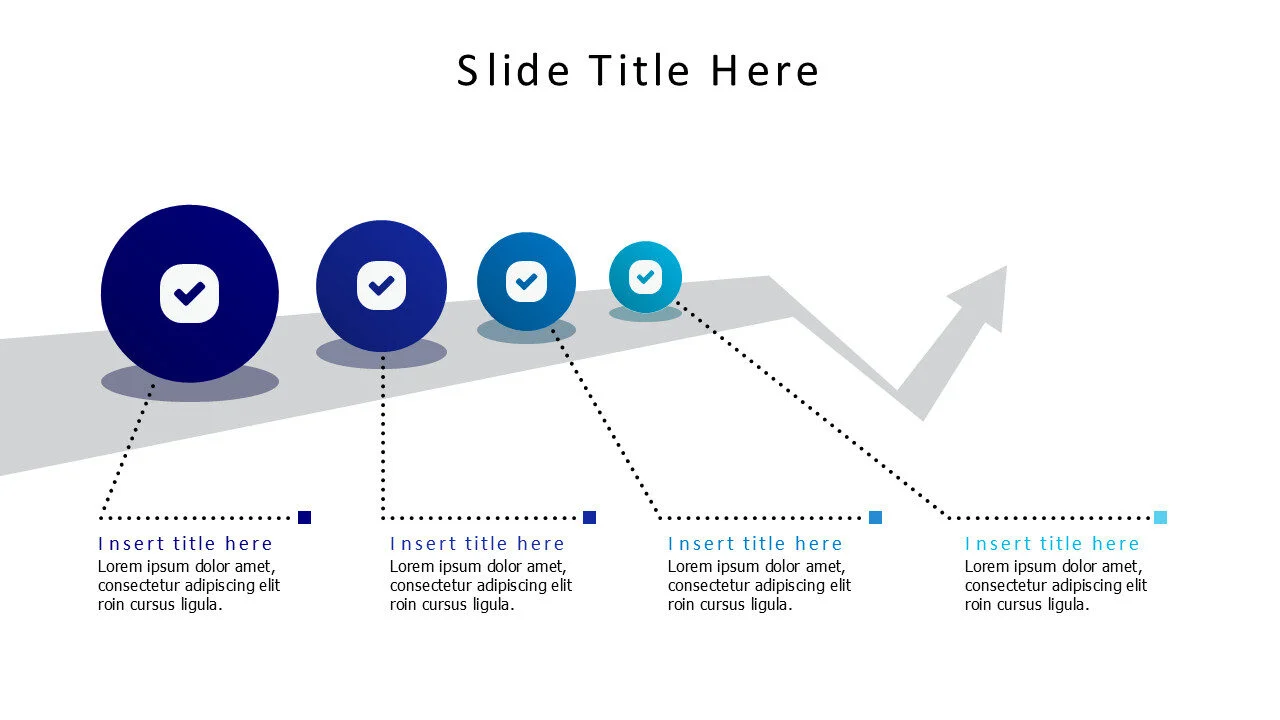 Slide Title Here

Insert title here
Lorem ipsum dolor amet, consectetur adipiscing elit roin cursus ligula.

Insert title here
Lorem ipsum dolor amet, consectetur adipiscing elit roin cursus ligula.

Insert title here
Lorem ipsum dolor amet, consectetur adipiscing elit roin cursus ligula.

Insert title here
Lorem ipsum dolor amet, consectetur adipiscing elit roin cursus ligula.